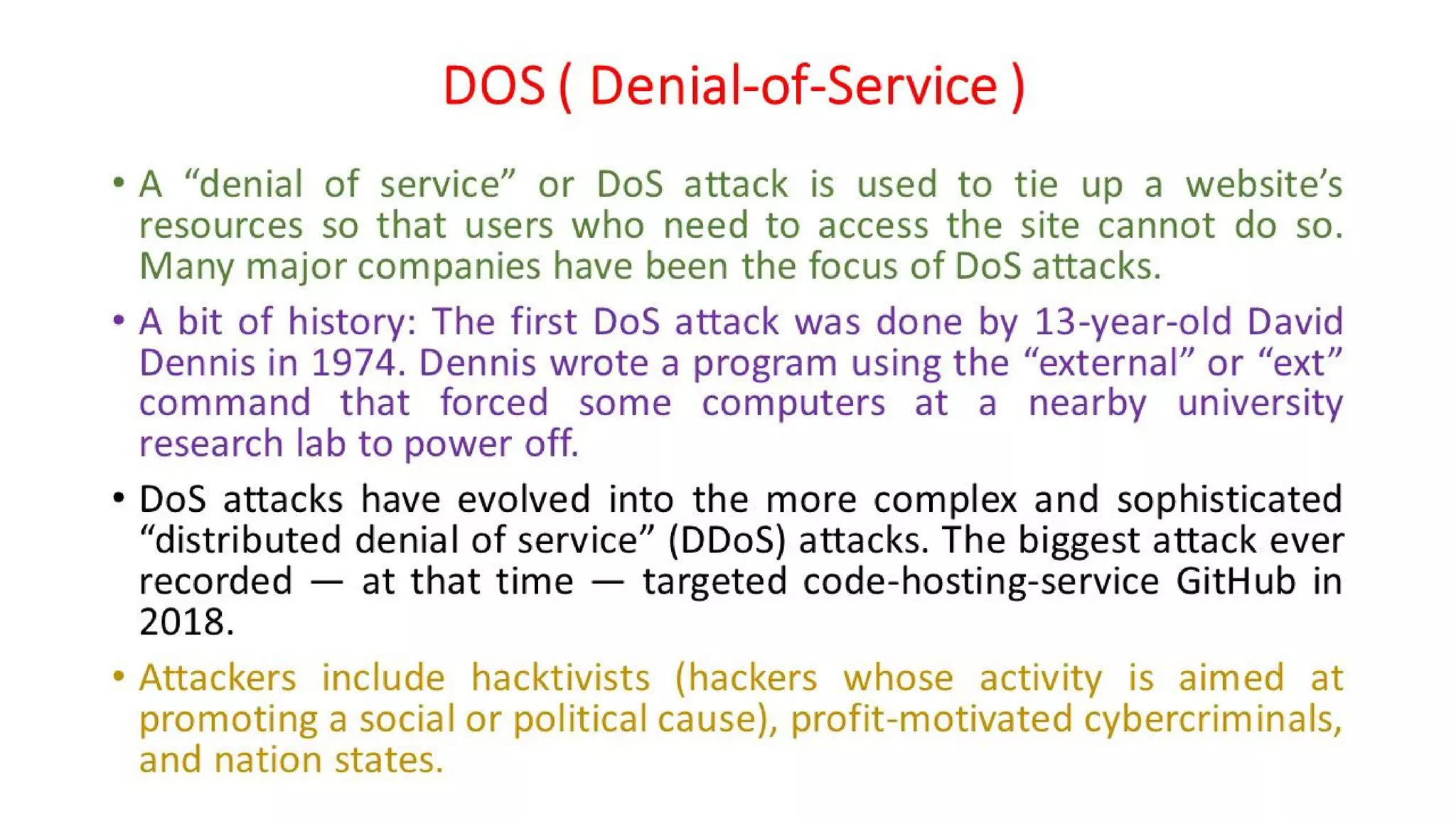 DOS ( Denial-of-Service )

• A “denial of service” or DoS attack is used to tie up a website’s resources so that users who need to access the site cannot do so. Many major companies have been the focus of DoS attacks.

• A bit of history: The first DoS attack was done by 13-year-old David Dennis in 1974. Dennis wrote a program using the “external” or “ext” command that forced some computers at a nearby university research lab to power off.

• DoS attacks have evolved into the more complex and sophisticated “distributed denial of service” (DDoS) attacks. The biggest attack ever recorded — at that time — targeted code-hosting-service GitHub in 2018.

• Attackers include hacktivists (hackers whose activity is aimed at promoting a social or political cause), profit-motivated cybercriminals, and nation states.